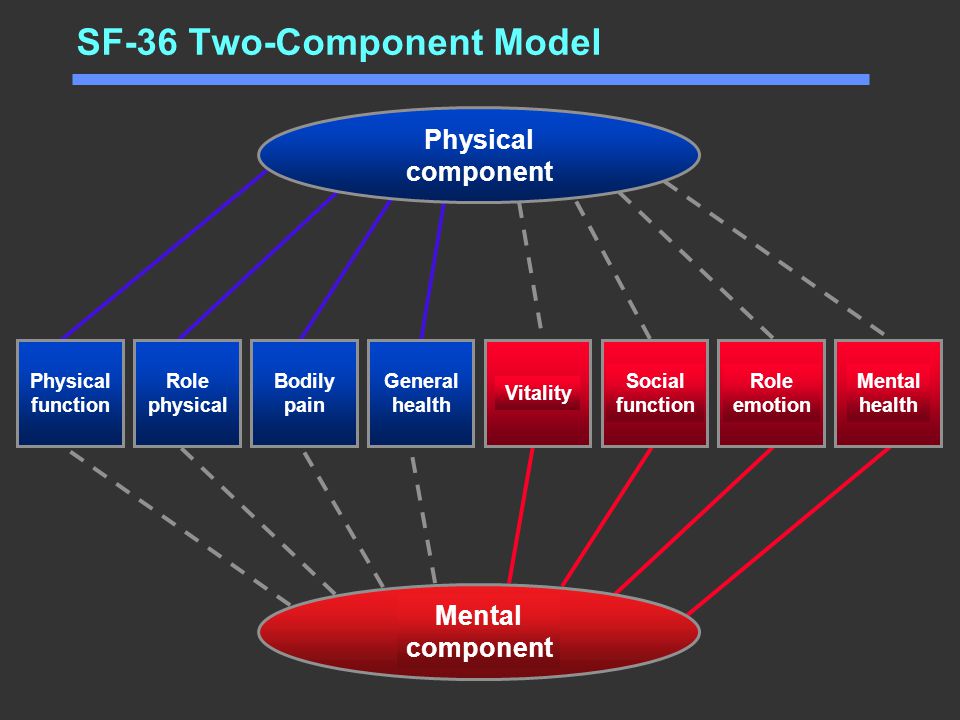 SF-36 Two-Component Model

Physical component

Physical function

Role physical

Bodily pain

General health

Vitality

Social function

Role emotion

Mental health

Mental component